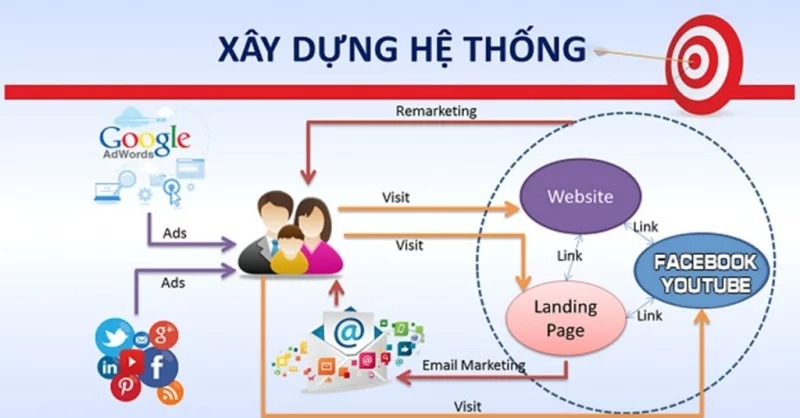 XÂY DỰNG HỆ THỐNG

Remarketing

Google AdWords

Ads

Ads

Visit

Visit

Website

Link

Link

FACEBOOK YOUTUBE

Landing Page

Link

Email Marketing

Visit